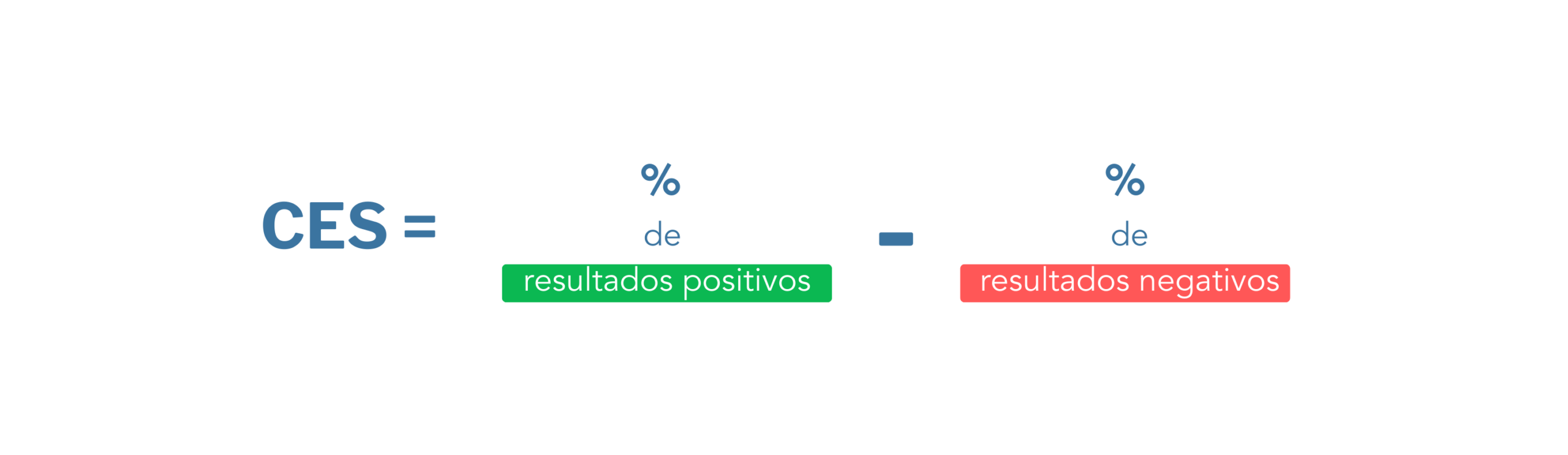 CES = % de resultados positivos - % de resultados negativos